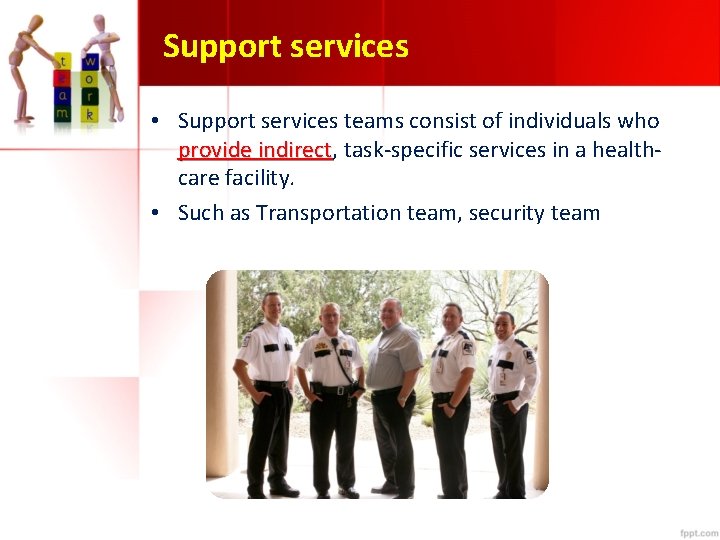 t e a m
w o r k

Support services

• Support services teams consist of individuals who provide indirect, task-specific services in a health-care facility.

• Such as Transportation team, security team

fppt.com